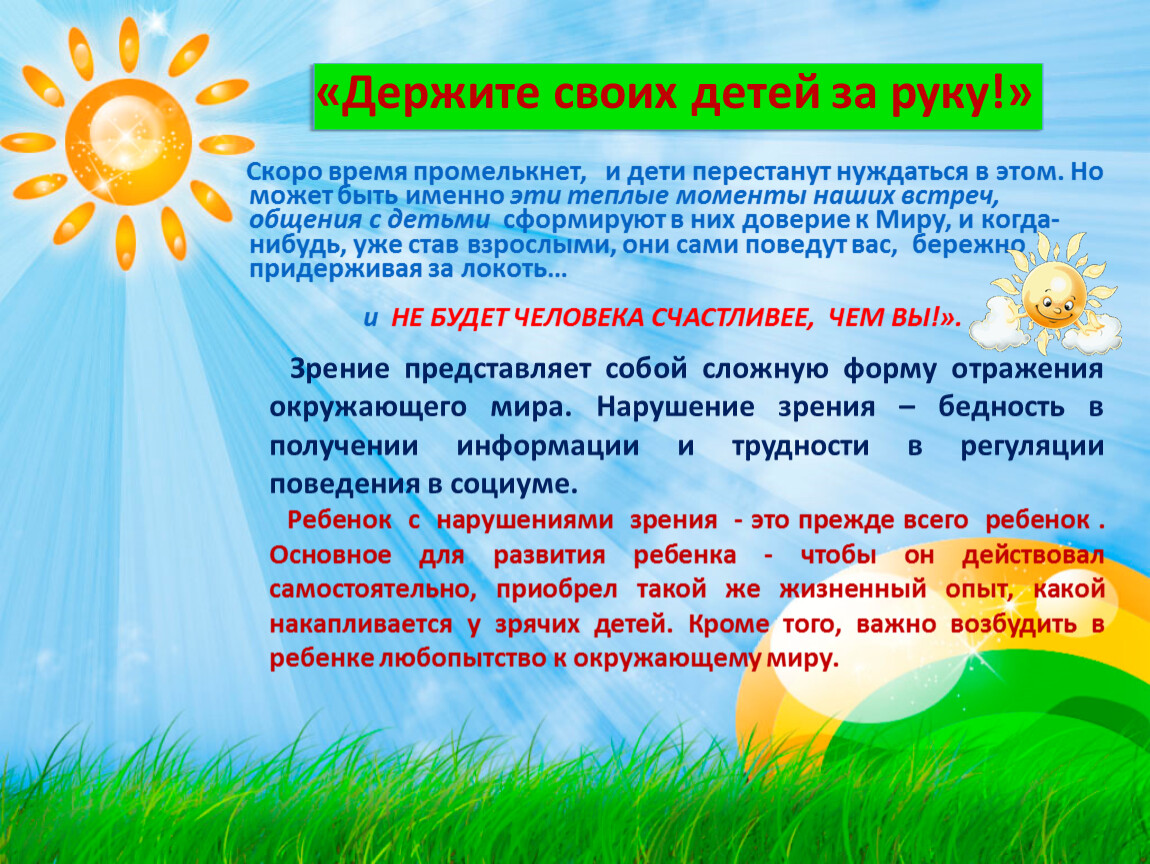 «Держите своих детей за руку!»

Скоро время промелькнет, и дети перестанут нуждаться в этом. Но может быть именно эти теплые моменты наших встреч, общения с детьми сформируют в них доверие к Миру, и когда-нибудь, уже став взрослыми, они сами поведут вас, бережно придерживая за локоть…

и НЕ БУДЕТ ЧЕЛОВЕКА СЧАСТЛИВЕЕ, ЧЕМ ВЫ!».

Зрение представляет собой сложную форму отражения окружающего мира. Нарушение зрения – бедность в получении информации и трудности в регуляции поведения в социуме.

Ребенок с нарушениями зрения - это прежде всего ребенок . Основное для развития ребенка - чтобы он действовал самостоятельно, приобрел такой же жизненный опыт, какой накапливается у зрячих детей. Кроме того, важно возбудить в ребенке любопытство к окружающему миру.